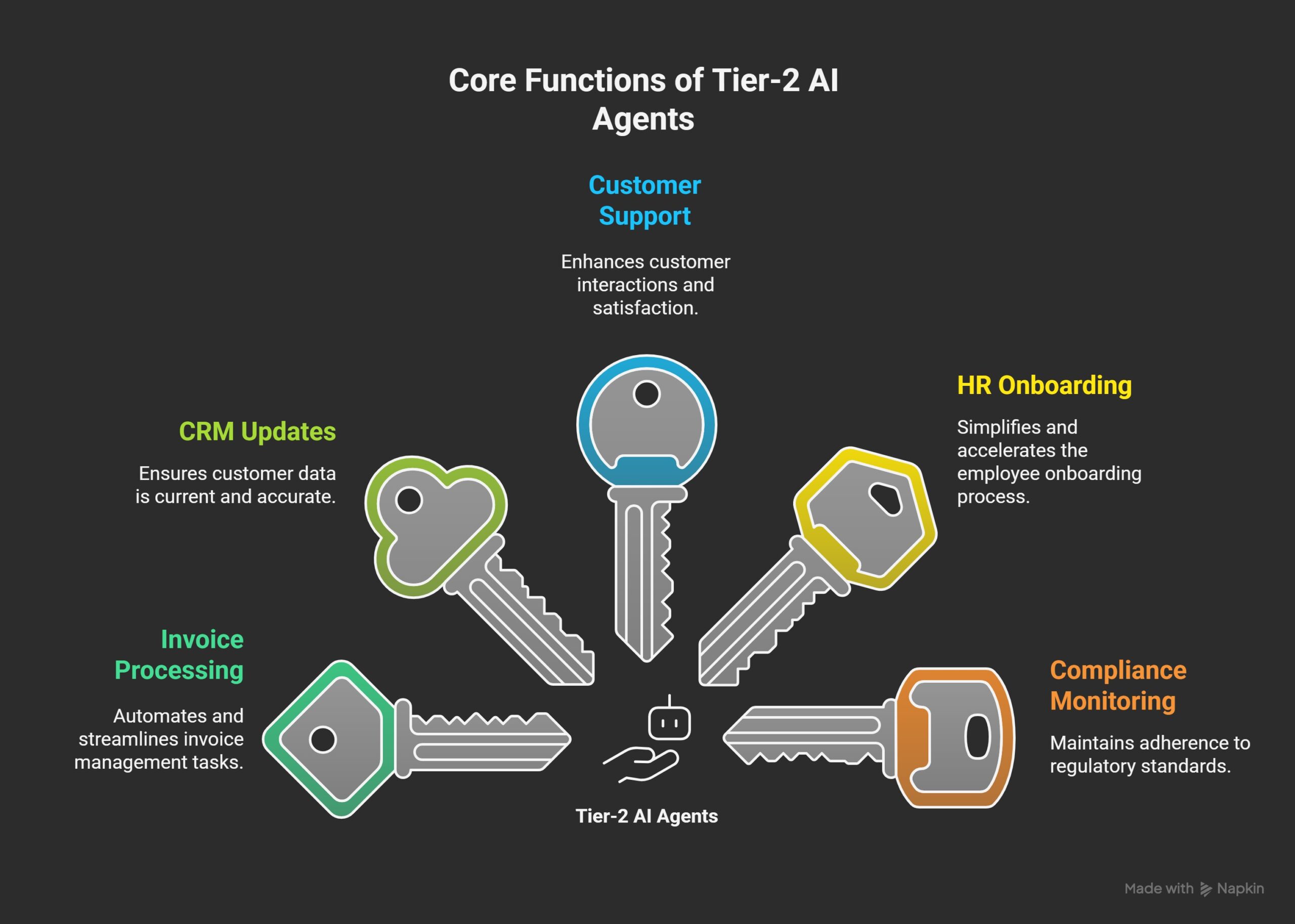 Core Functions of Tier-2 AI Agents

Customer Support

Enhances customer interactions and satisfaction.

CRM Updates

Ensures customer data is current and accurate.

HR Onboarding

Simplifies and accelerates the employee onboarding process.

Invoice Processing

Automates and streamlines invoice management tasks.

Compliance Monitoring

Maintains adherence to regulatory standards.

Tier-2 AI Agents

Made with Napkin